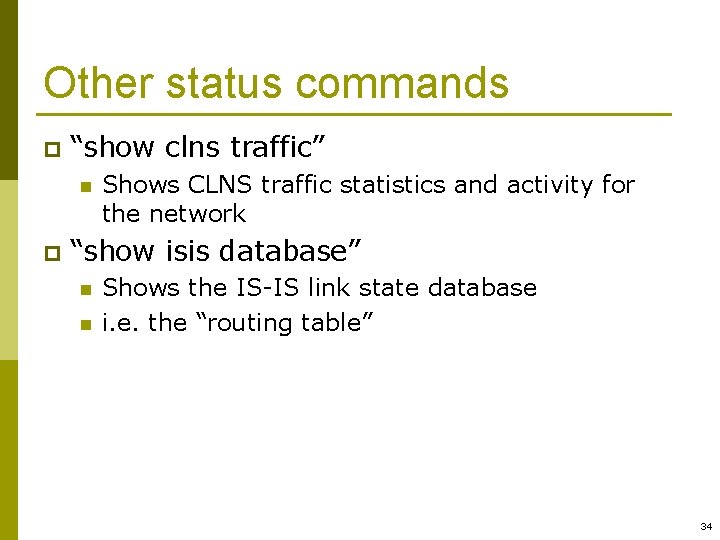 Other status commands

“show clns traffic”

Shows CLNS traffic statistics and activity for the network

“show isis database”

Shows the IS-IS link state database

i.e. the “routing table”

34